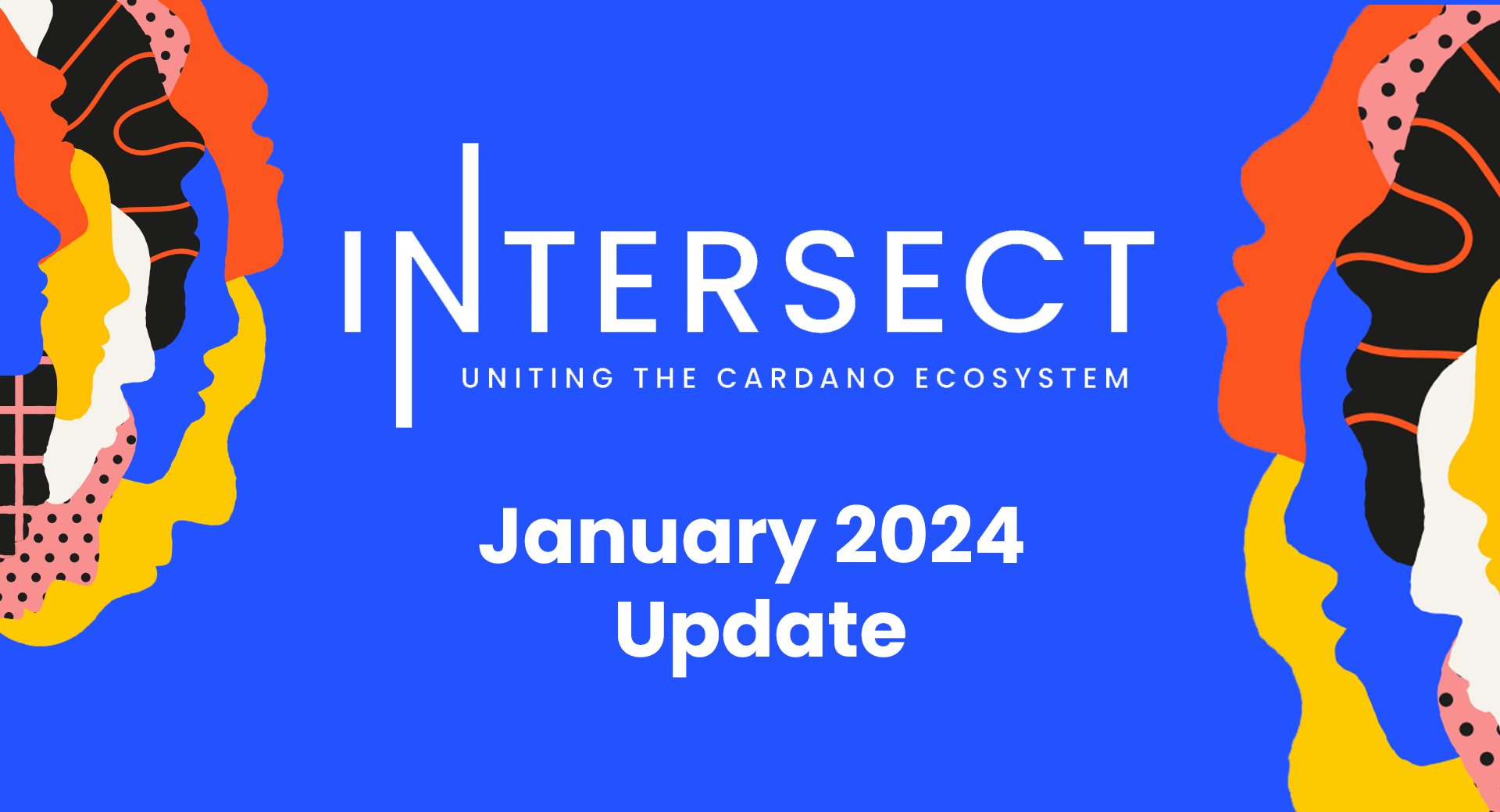 INTERSECT
UNITING THE CARDANO ECOSYSTEM

January 2024
Update